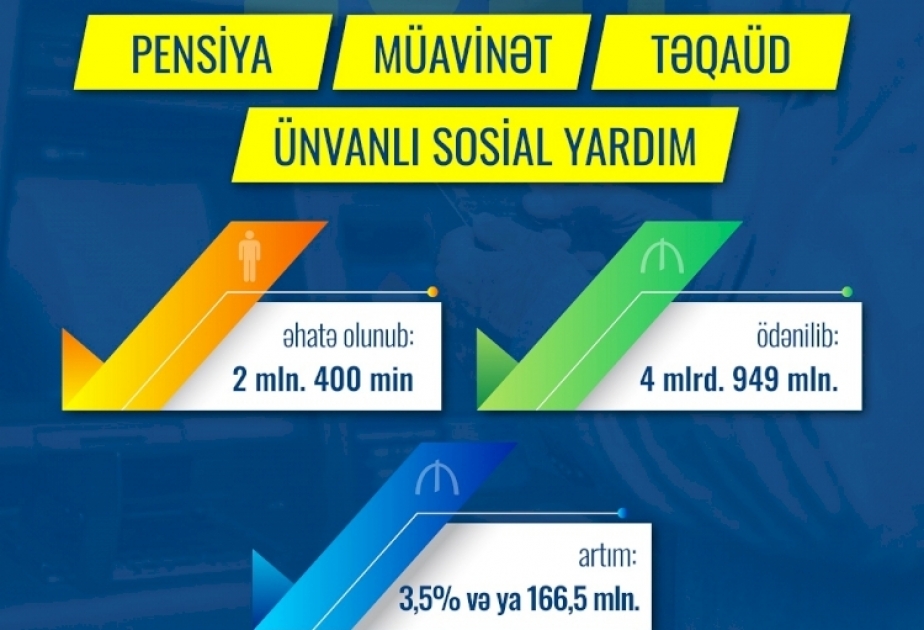 PENSİYA

MÜAVİNƏT

TƏQAÜD

ÜNVANLI SOSİAL YARDIM

əhatə olunub:
2 mln. 400 min

ödənilib:
4 mlrd. 949 mln.

artım:
3,5% və ya 166,5 mln.